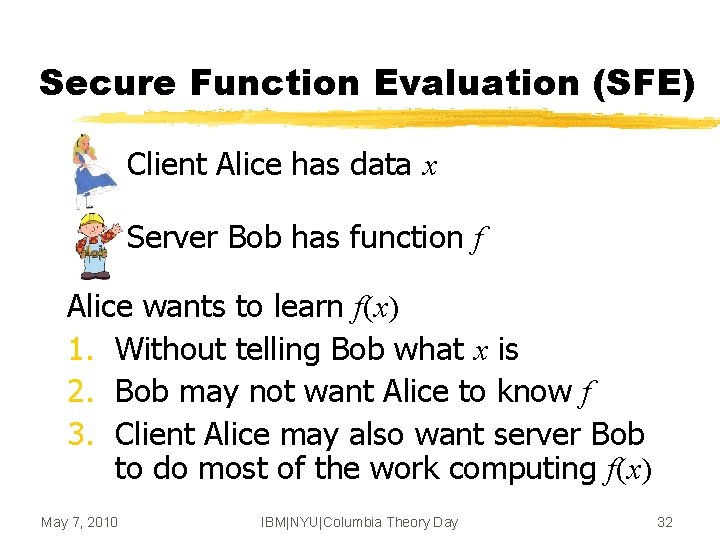 Secure Function Evaluation (SFE)

Client Alice has data $x$

Server Bob has function $f$

Alice wants to learn $f(x)$

1. Without telling Bob what $x$ is
2. Bob may not want Alice to know $f$
3. Client Alice may also want server Bob to do most of the work computing $f(x)$

May 7, 2010

IBM|NYU|Columbia Theory Day

32